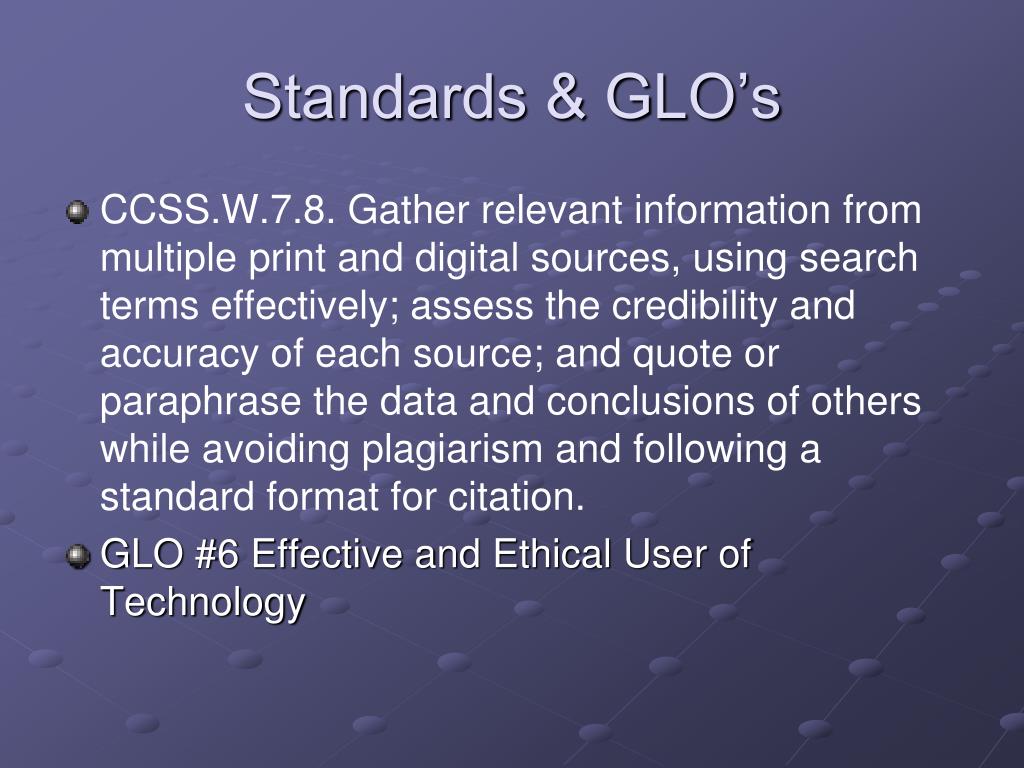 Standards & GLO’s

CCSS.W.7.8. Gather relevant information from multiple print and digital sources, using search terms effectively; assess the credibility and accuracy of each source; and quote or paraphrase the data and conclusions of others while avoiding plagiarism and following a standard format for citation.

GLO #6 Effective and Ethical User of Technology